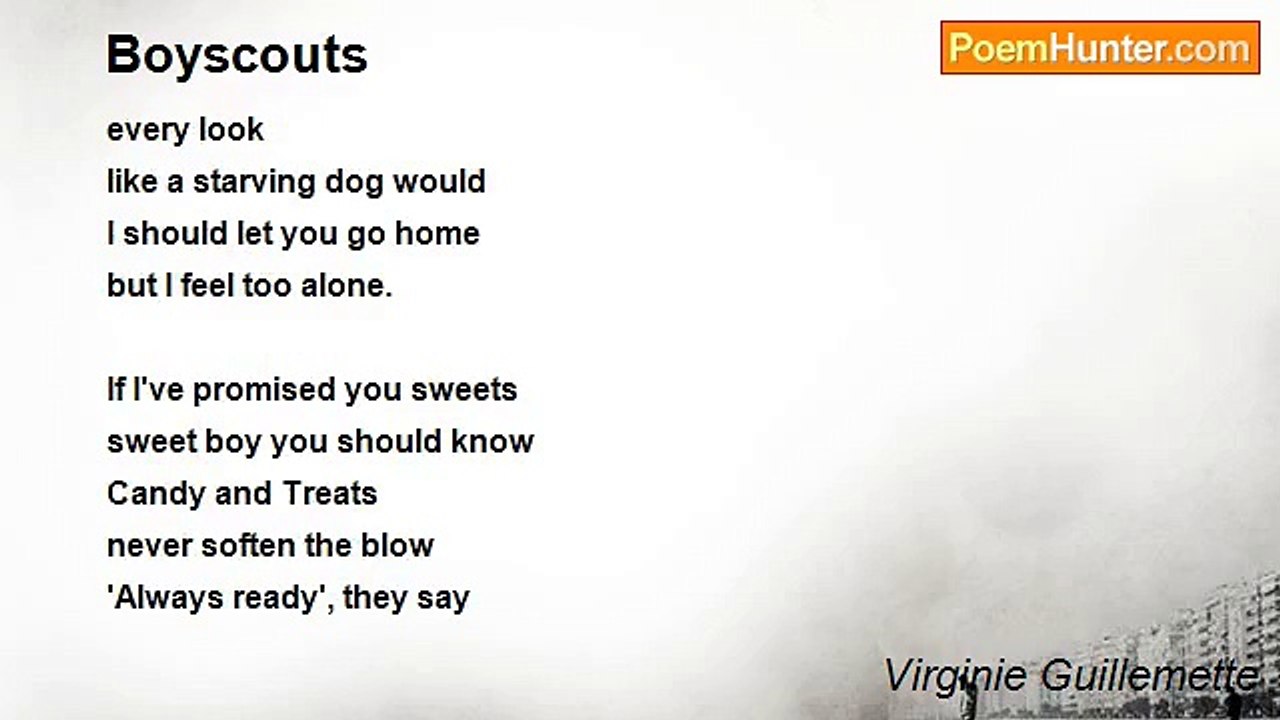 Boyscouts

PoemHunter.com

every look
like a starving dog would
I should let you go home
but I feel too alone.

If I've promised you sweets
sweet boy you should know
Candy and Treats
never soften the blow
'Always ready', they say

Virginie Guillemette